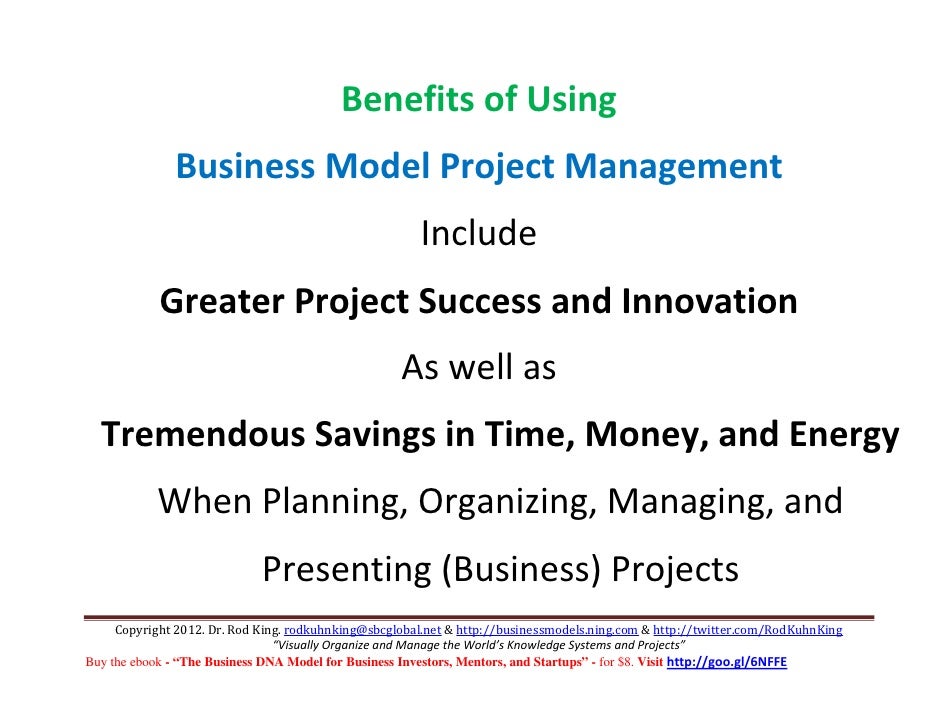 Benefits of Using

Business Model Project Management

Include

Greater Project Success and Innovation

As well as

Tremendous Savings in Time, Money, and Energy

When Planning, Organizing, Managing, and Presenting (Business) Projects

Copyright 2012. Dr. Rod King. rodkuhnking@sbcglobal.net & http://businessmodels.ning.com & http://twitter.com/RodKuhnKing
"Visually Organize and Manage the World's Knowledge Systems and Projects"
Buy the ebook - "The Business DNA Model for Business Investors, Mentors, and Startups" - for $8. Visit http://goo.gl/6NFFE